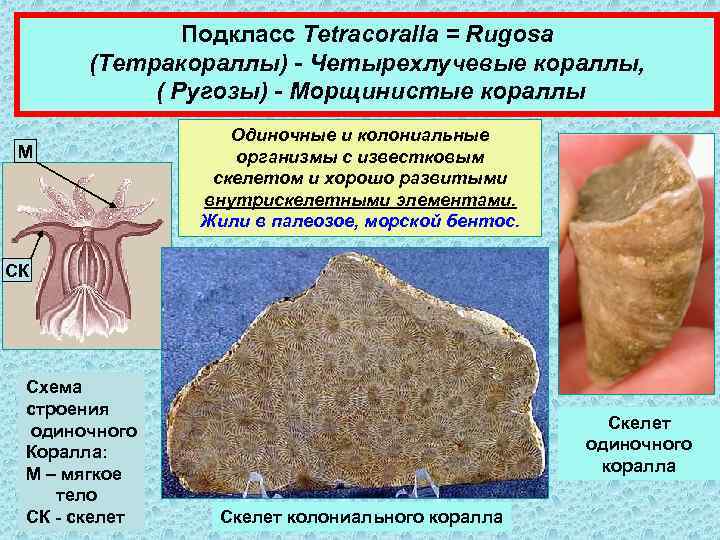 Подкласс Tetracoralla = Rugosa (Тетракораллы) - Четырехлучевые кораллы, ( Ругозы) - Морщинистые кораллы

Одиночные и колониальные организмы с известковым скелетом и хорошо развитыми внутрискелетными элементами. Жили в палеозое, морской бентос.

М

СК

Схема строения одиночного Коралла: М – мягкое тело СК - скелет

Скелет колониального коралла

Скелет одиночного коралла